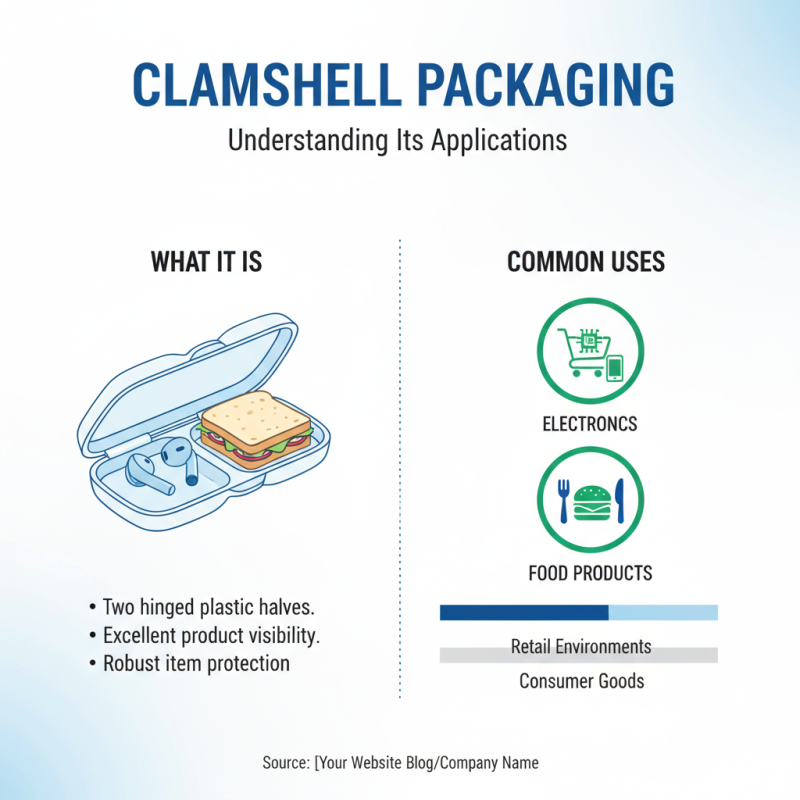 CLAMSHELL PACKAGING

Understanding Its Applications

WHAT IT IS

• Two hinged plastic halves.
• Excellent product visibility.
• Robust item protection

COMMON USES

ELECTRONCS

FOOD PRODUCTS

Retail Environments

Consumer Goods

Source: [Your Website Blog/Company Name